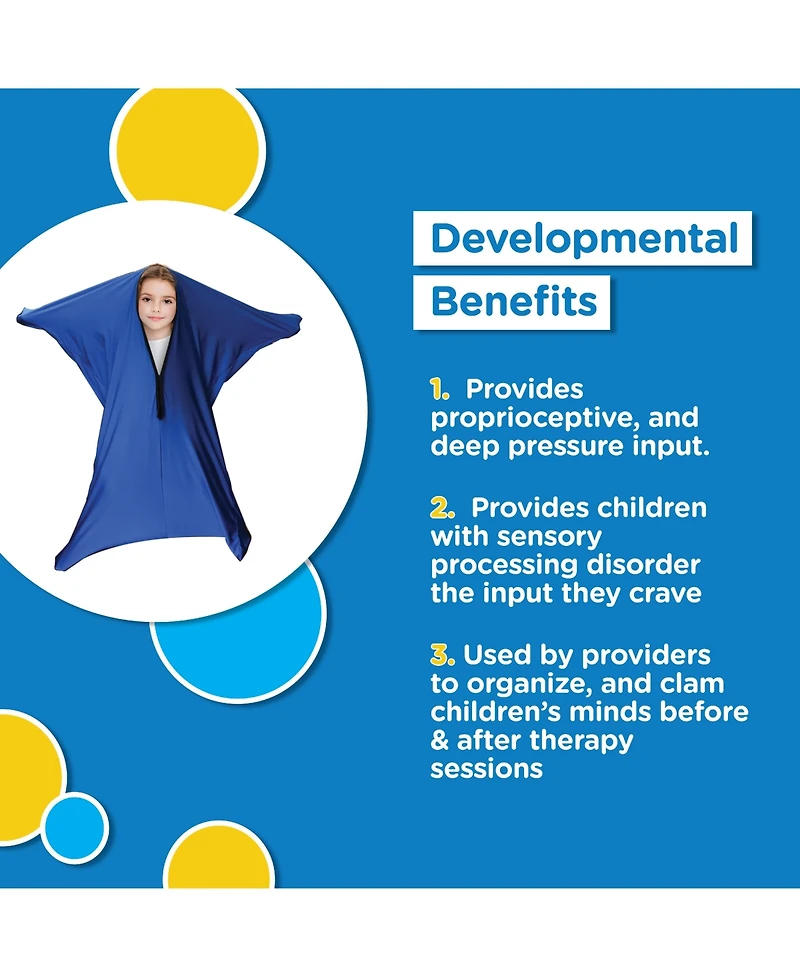 Developmental Benefits

1. Provides proprioceptive, and deep pressure input.

2. Provides children with sensory processing disorder the input they crave

3. Used by providers to organize, and clam children's minds before & after therapy sessions